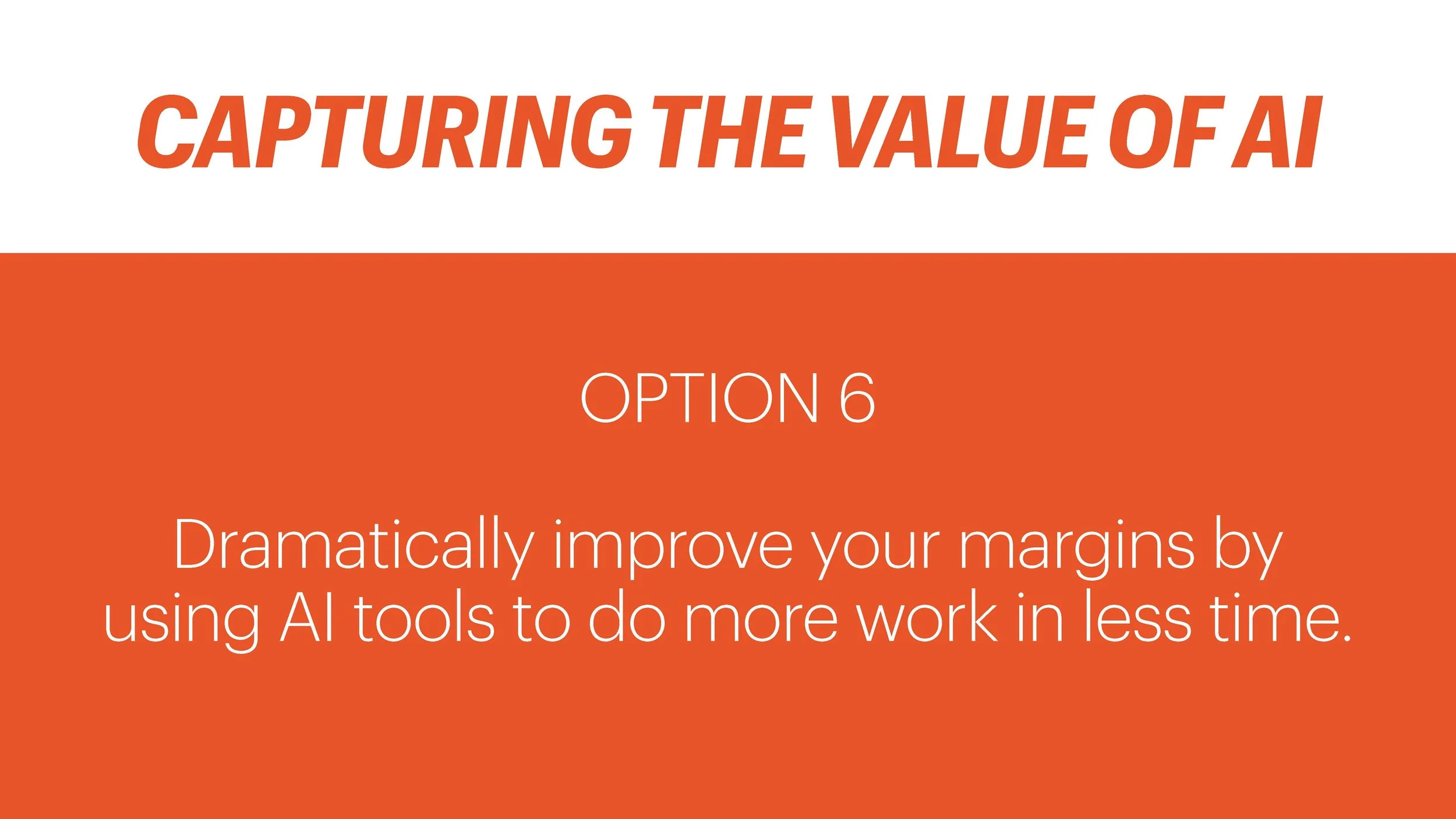 CAPTURING THE VALUE OF AI

OPTION 6

Dramatically improve your margins by using AI tools to do more work in less time.